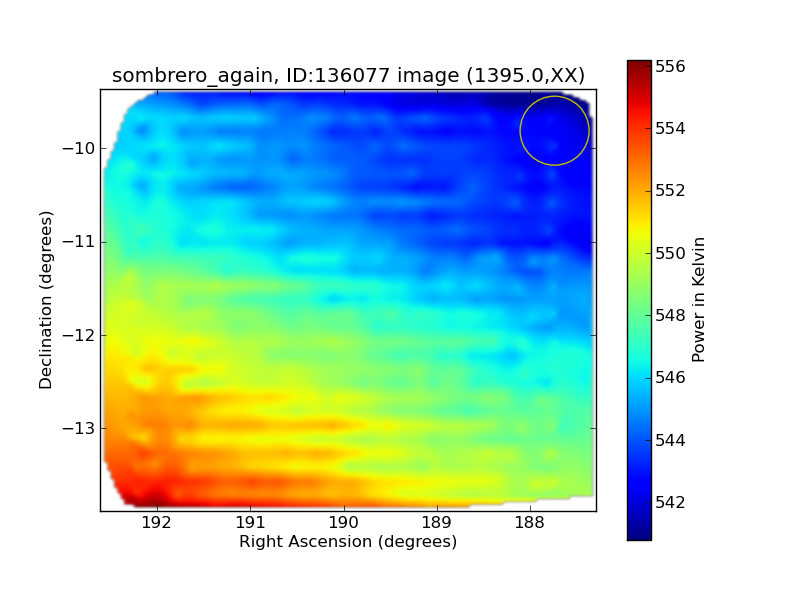 sombrero_again, ID:136077 image (1395.0,XX)

Declination (degrees)

−10
−11
−12
−13

192
191
190
189
188

Right Ascension (degrees)

556
554
552
550
548
546
544
542

Power in Kelvin